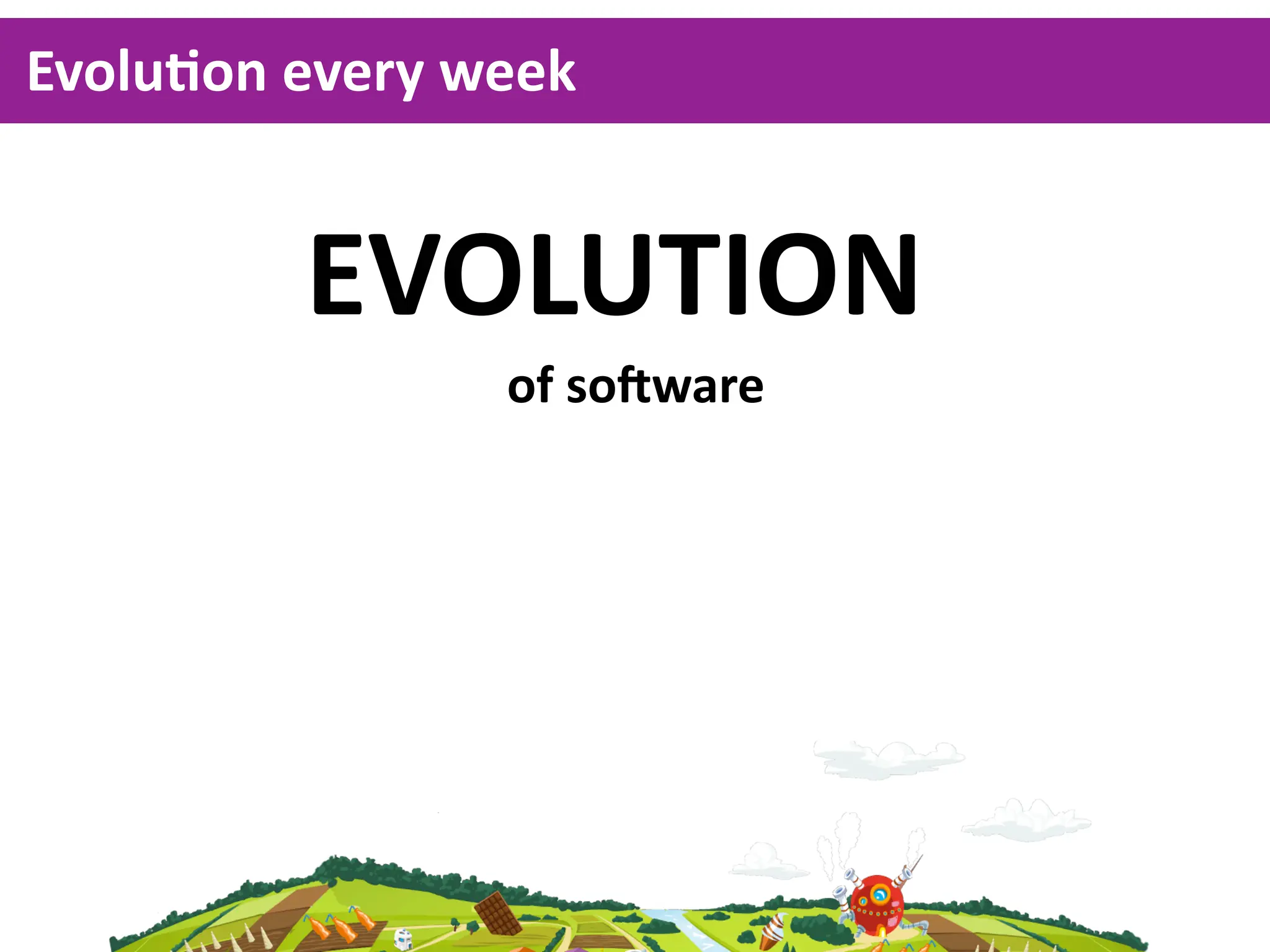 Evolution every week

EVOLUTION

of software